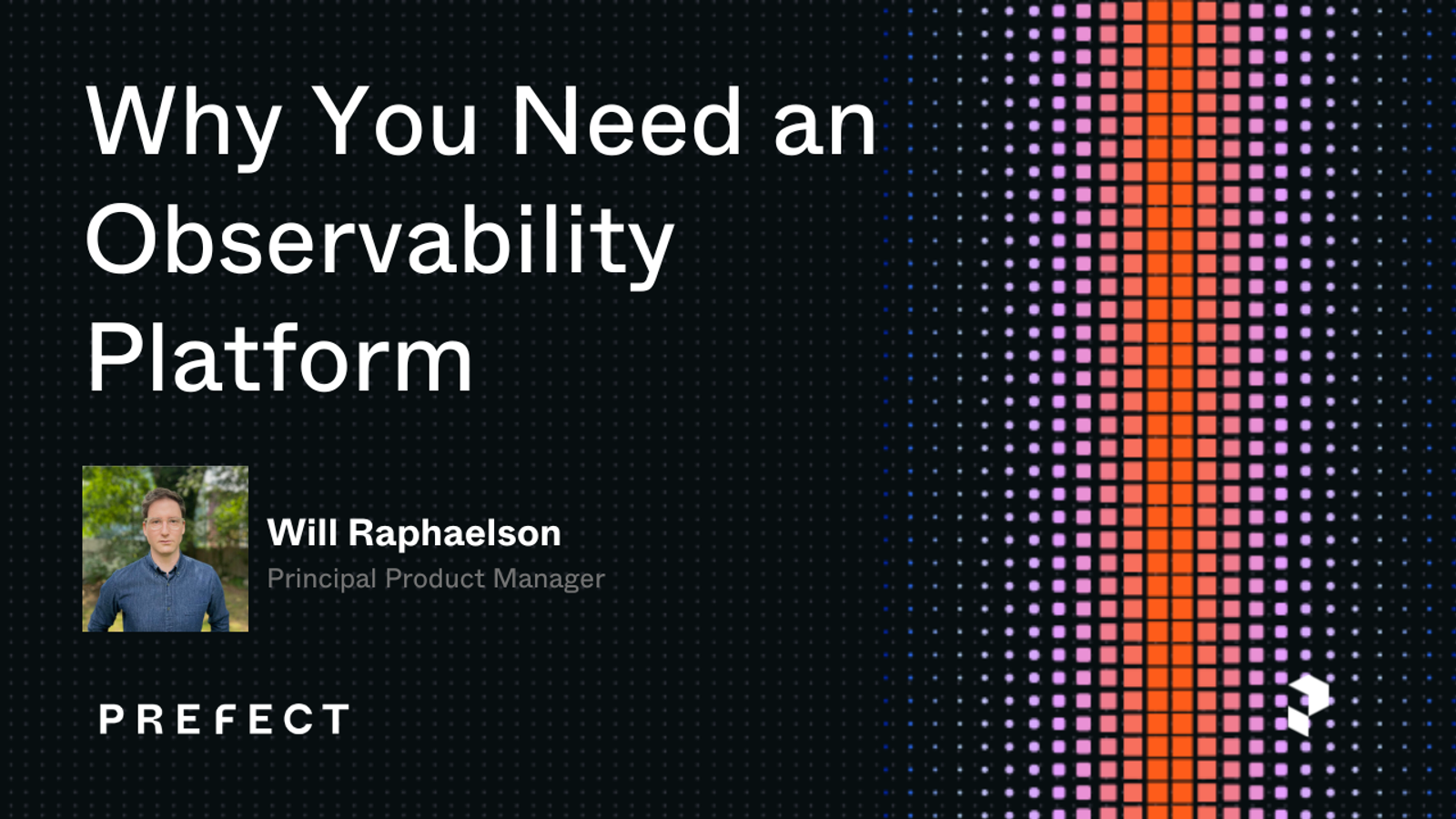 Why You Need an Observability Platform

Will Raphaelson
Principal Product Manager

PREFECT